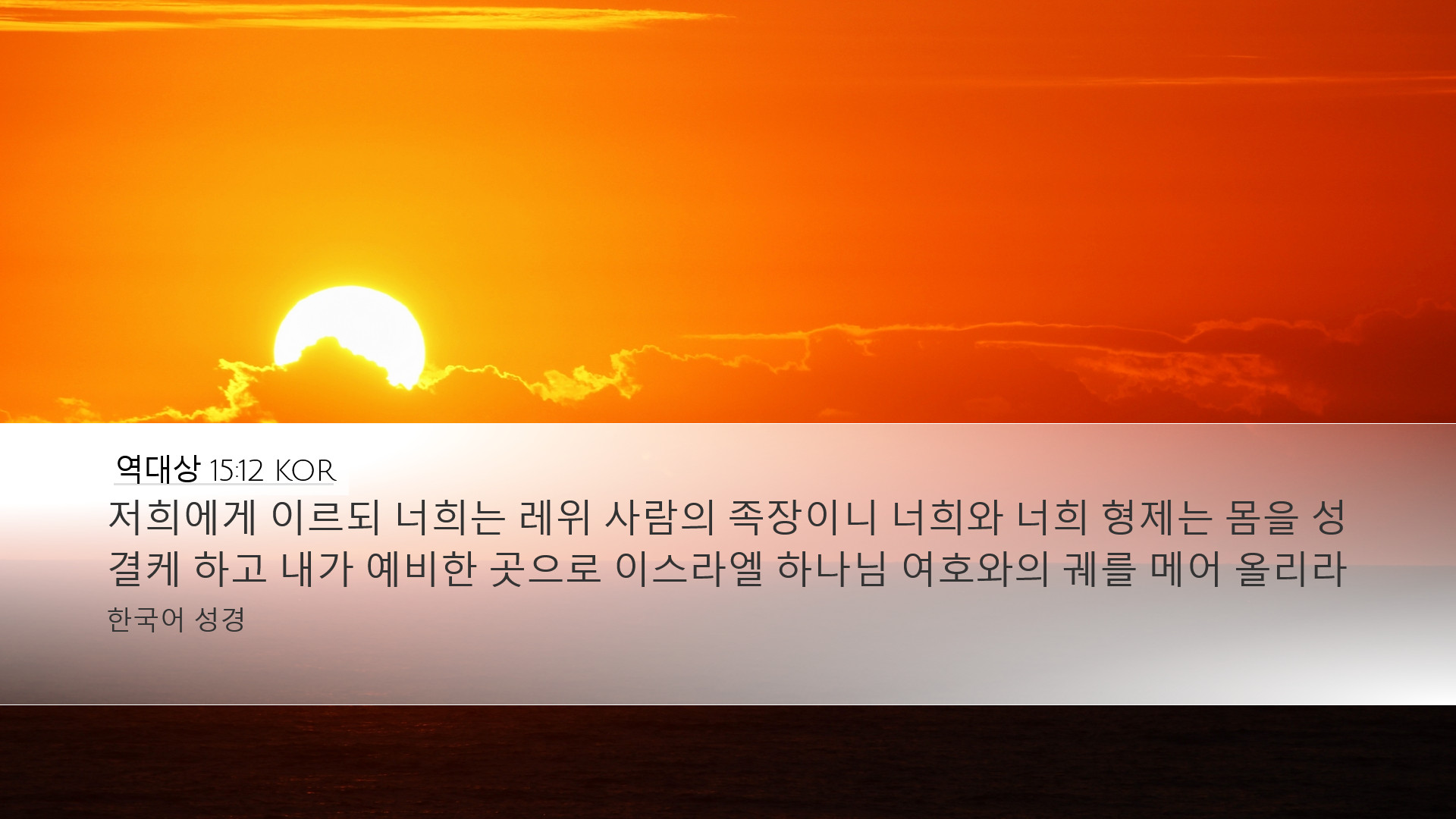 역대상 15:12 KOR

저희에게 이르되 너희는 레위 사람의 족장이니 너희와 너희 형제는 몸을 성결케 하고 내가 예비한 곳으로 이스라엘 하나님 여호와의 궤를 메어 올리라

한국어 성경